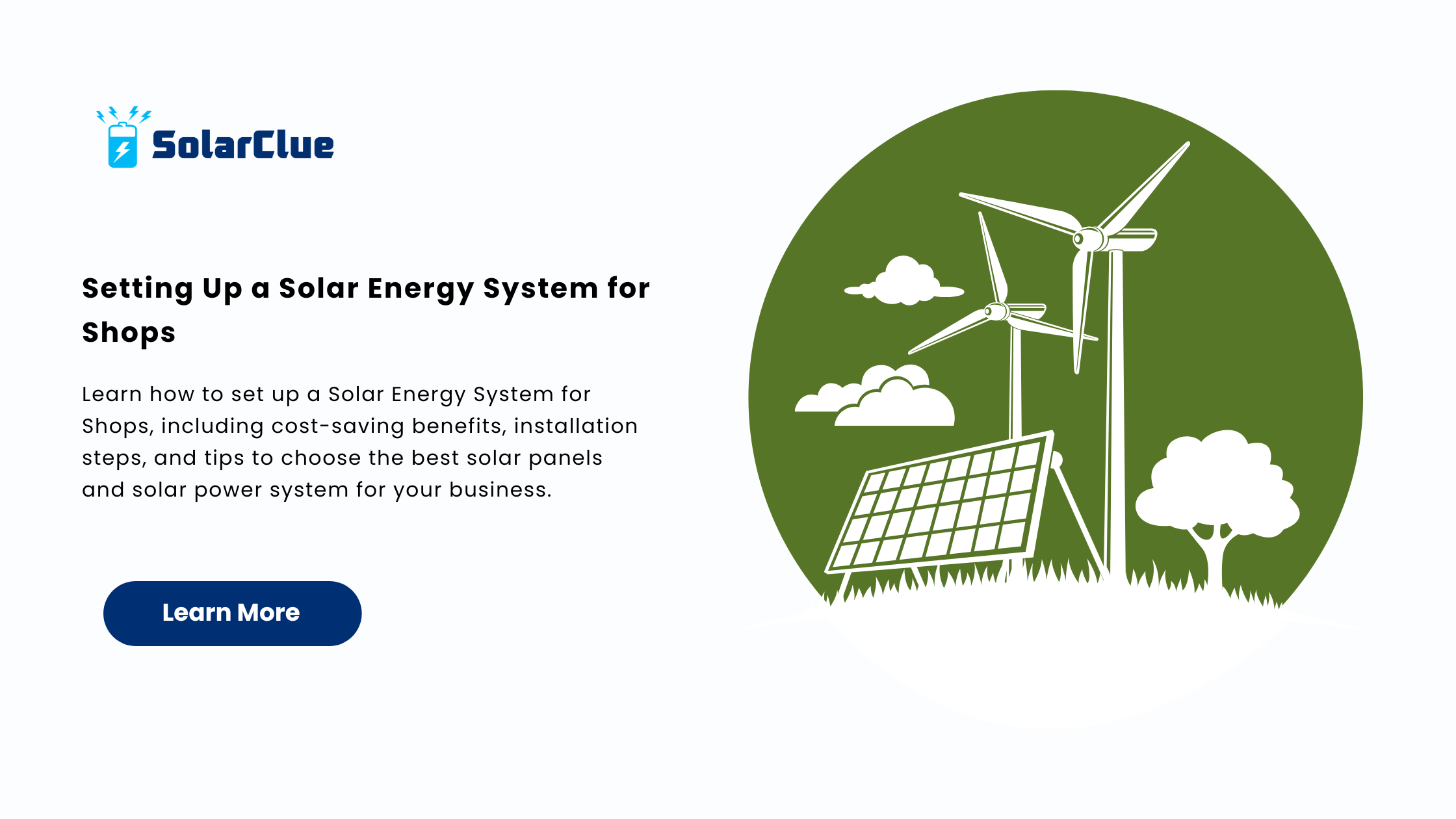 SolarClue

Setting Up a Solar Energy System for Shops

Learn how to set up a Solar Energy System for Shops, including cost-saving benefits, installation steps, and tips to choose the best solar panels and solar power system for your business.

Learn More